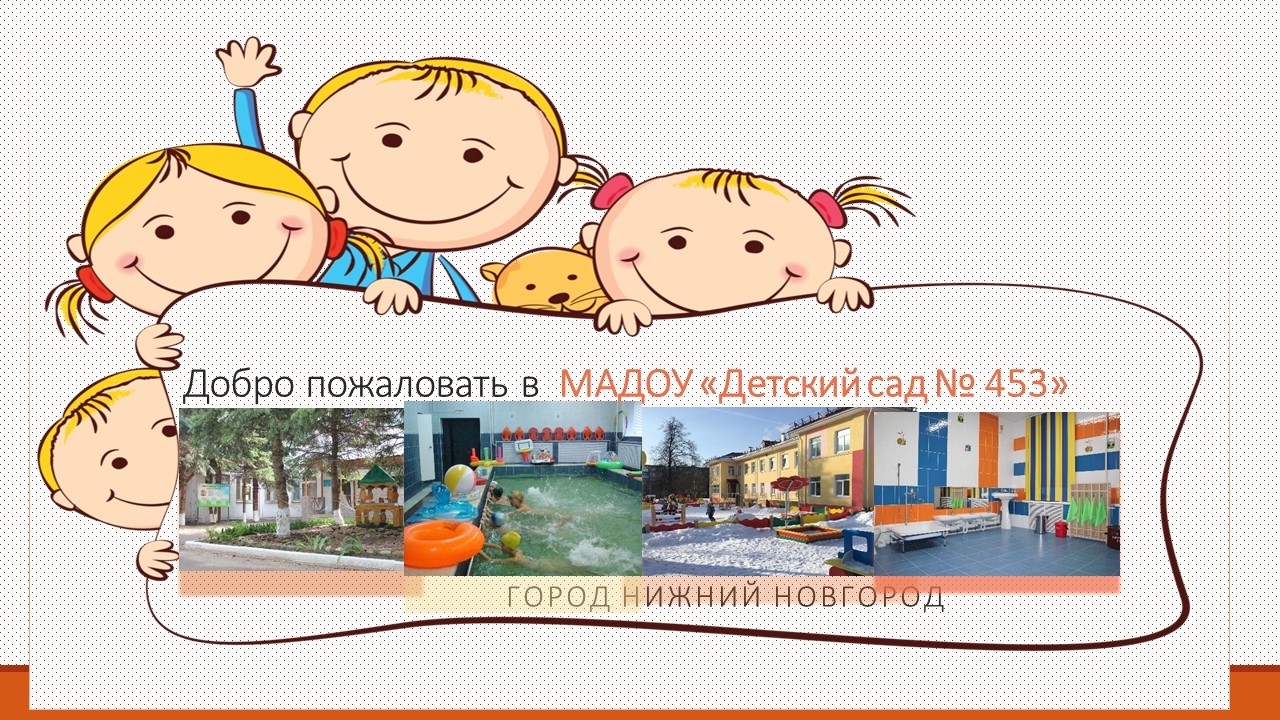 Добро пожаловать в МАДОУ «Детский сад № 453»

ГОРОД НИЖНИЙ НОВГОРОД